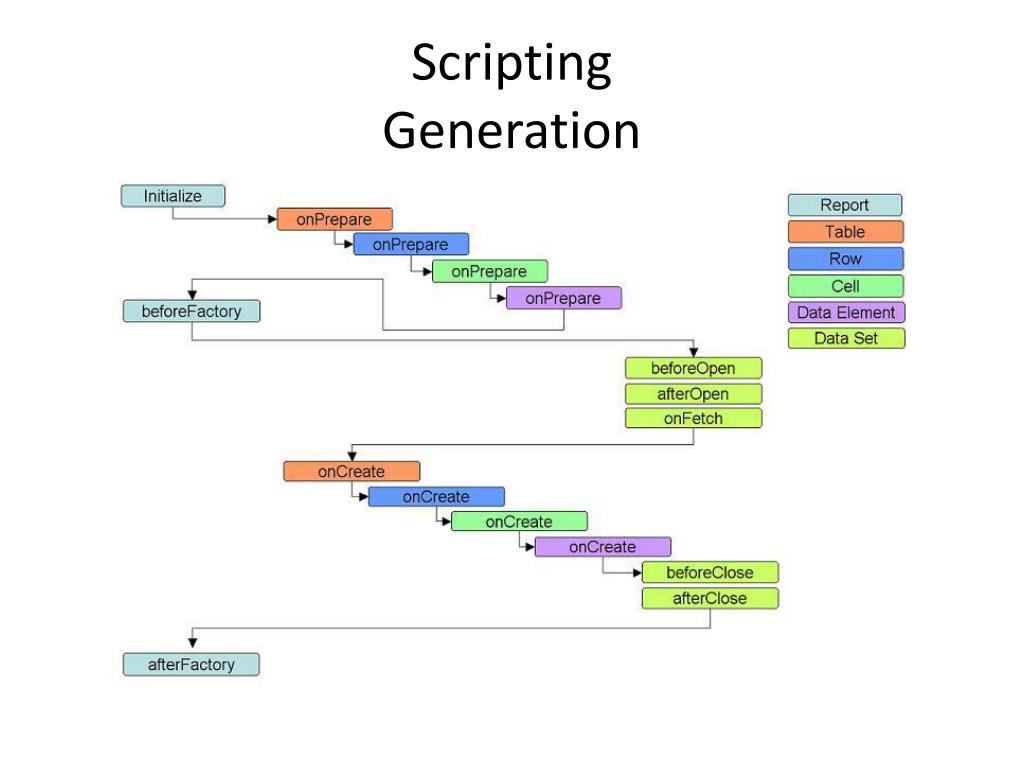 Scripting
Generation

Initialize
onPrepare
onPrepare
onPrepare
onPrepare
beforeFactory
beforeOpen
afterOpen
onFetch
onCreate
onCreate
onCreate
onCreate
beforeClose
afterClose
afterFactory

Report
Table
Row
Cell
Data Element
Data Set